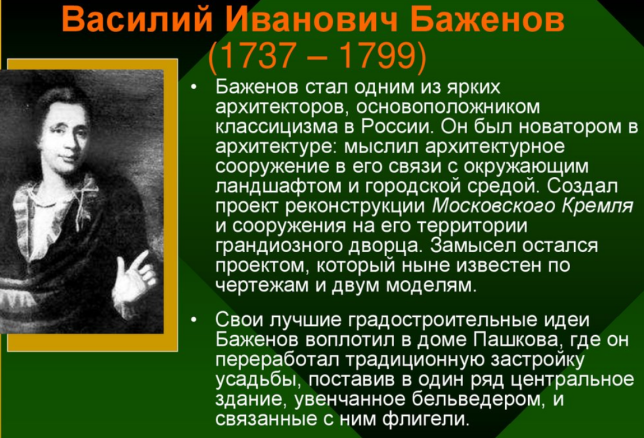 Василий Иванович Баженов
(1737 – 1799)

• Баженов стал одним из ярких архитекторов, основоположником классицизма в России. Он был новатором в архитектуре: мыслил архитектурное сооружение в его связи с окружающим ландшафтом и городской средой. Создал проект реконструкции Московского Кремля и сооружения на его территории грандиозного дворца. Замысел остался проектом, который ныне известен по чертежам и двум моделям.

• Свои лучшие градостроительные идеи Баженов воплотил в доме Пашкова, где он переработал традиционную застройку усадьбы, поставив в один ряд центральное здание, увенчанное бельведером, и связанные с ним флигели.